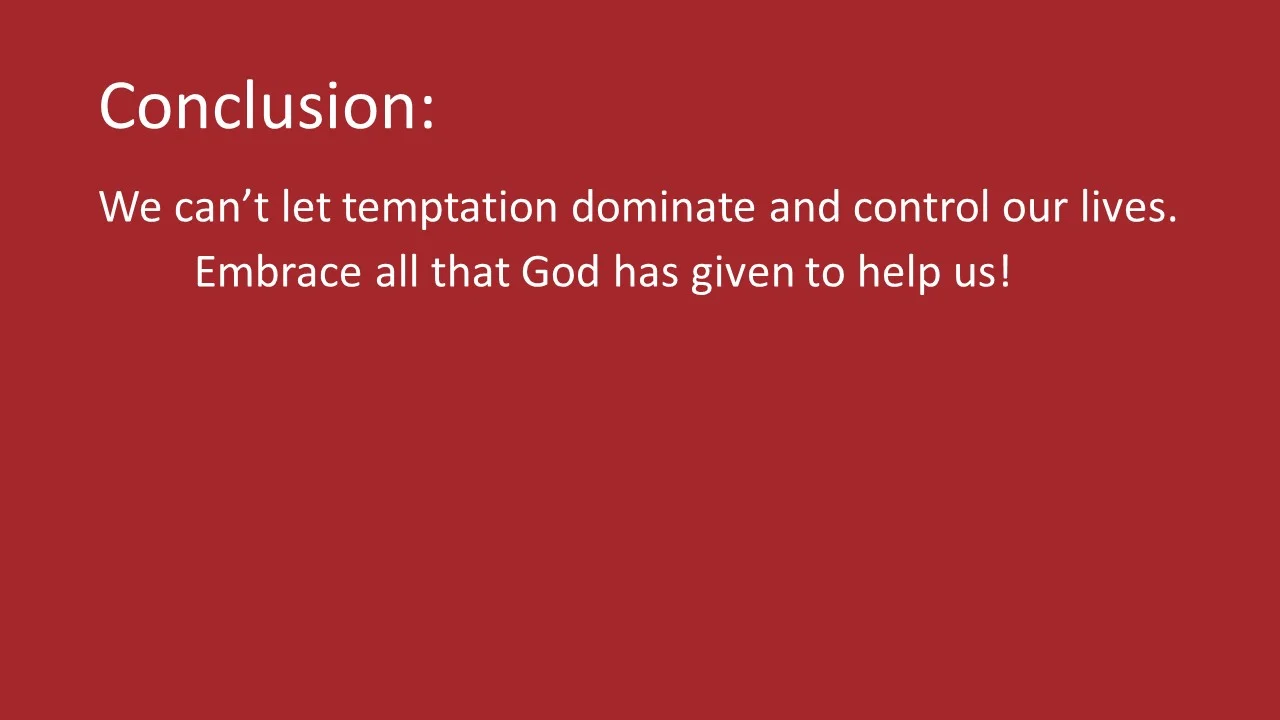 Conclusion:

We can’t let temptation dominate and control our lives.

Embrace all that God has given to help us!